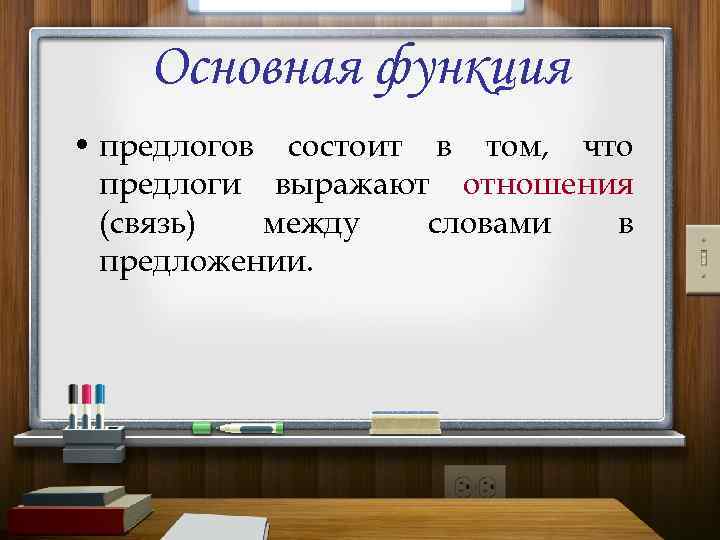 Основная функция

• предлогов состоит в том, что предлоги выражают отношения (связь) между словами в предложении.